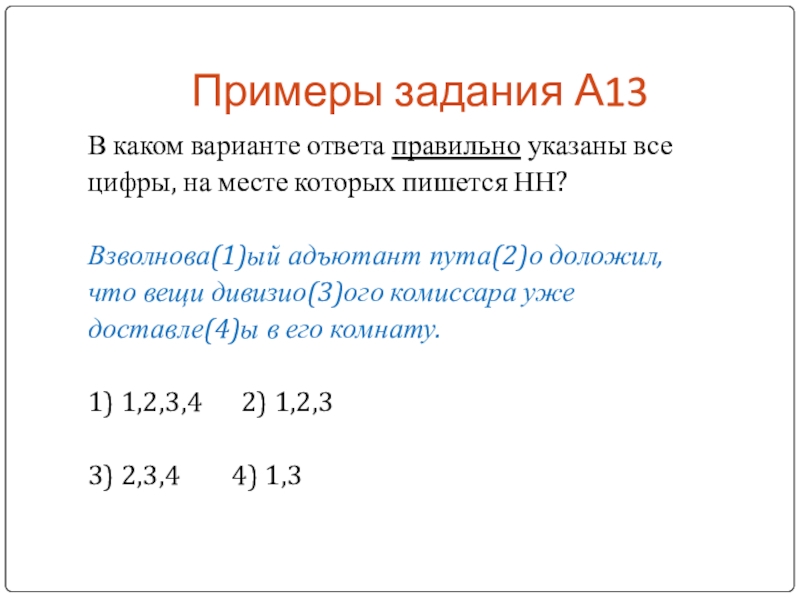 Примеры задания А13

В каком варианте ответа правильно указаны все цифры, на месте которых пишется НН?

Взволнова(1)ый адъютант пута(2)о доложил, что вещи дивизио(3)ого комиссара уже доставле(4)ы в его комнату.

1) 1,2,3,4     2) 1,2,3

3) 2,3,4     4) 1,3